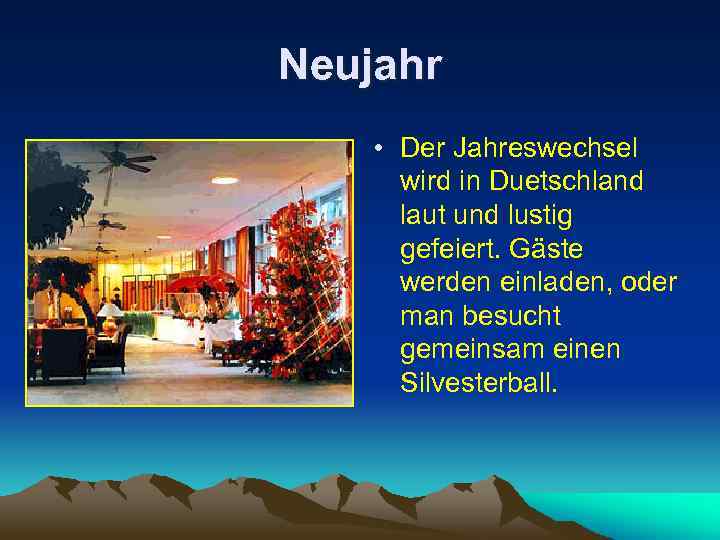 Neujahr

• Der Jahreswechsel wird in Duetschland laut und lustig gefeiert. Gäste werden einladen, oder man besucht gemeinsam einen Silvesterball.